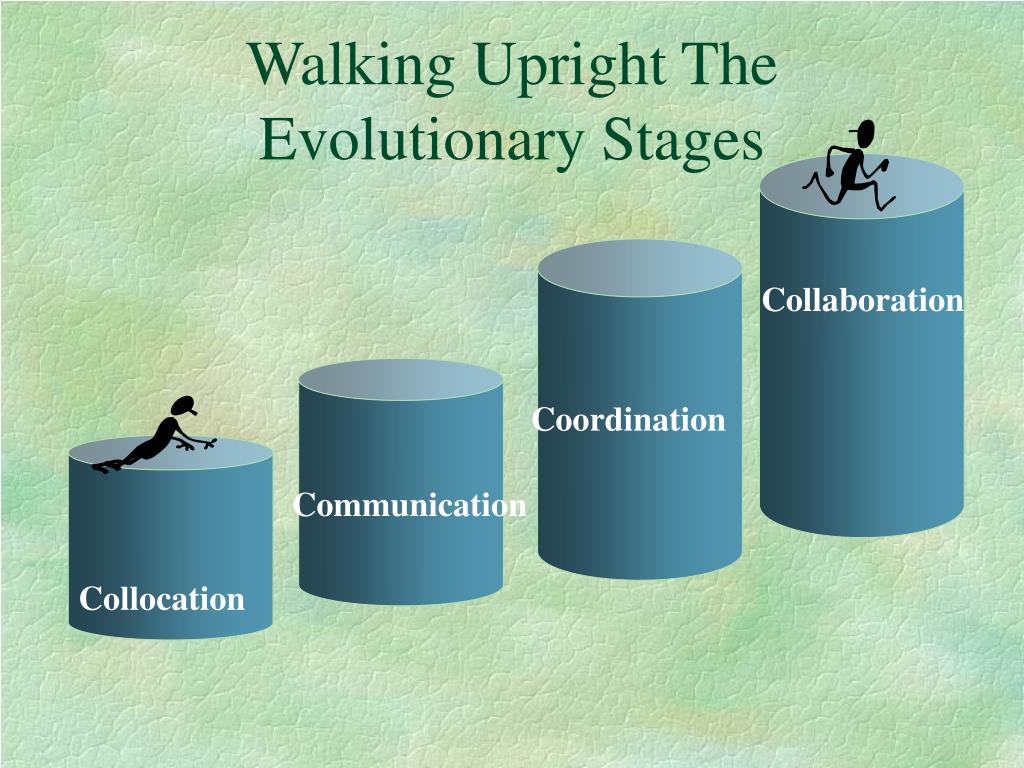 Walking Upright The Evolutionary Stages

Collocation

Communication

Coordination

Collaboration